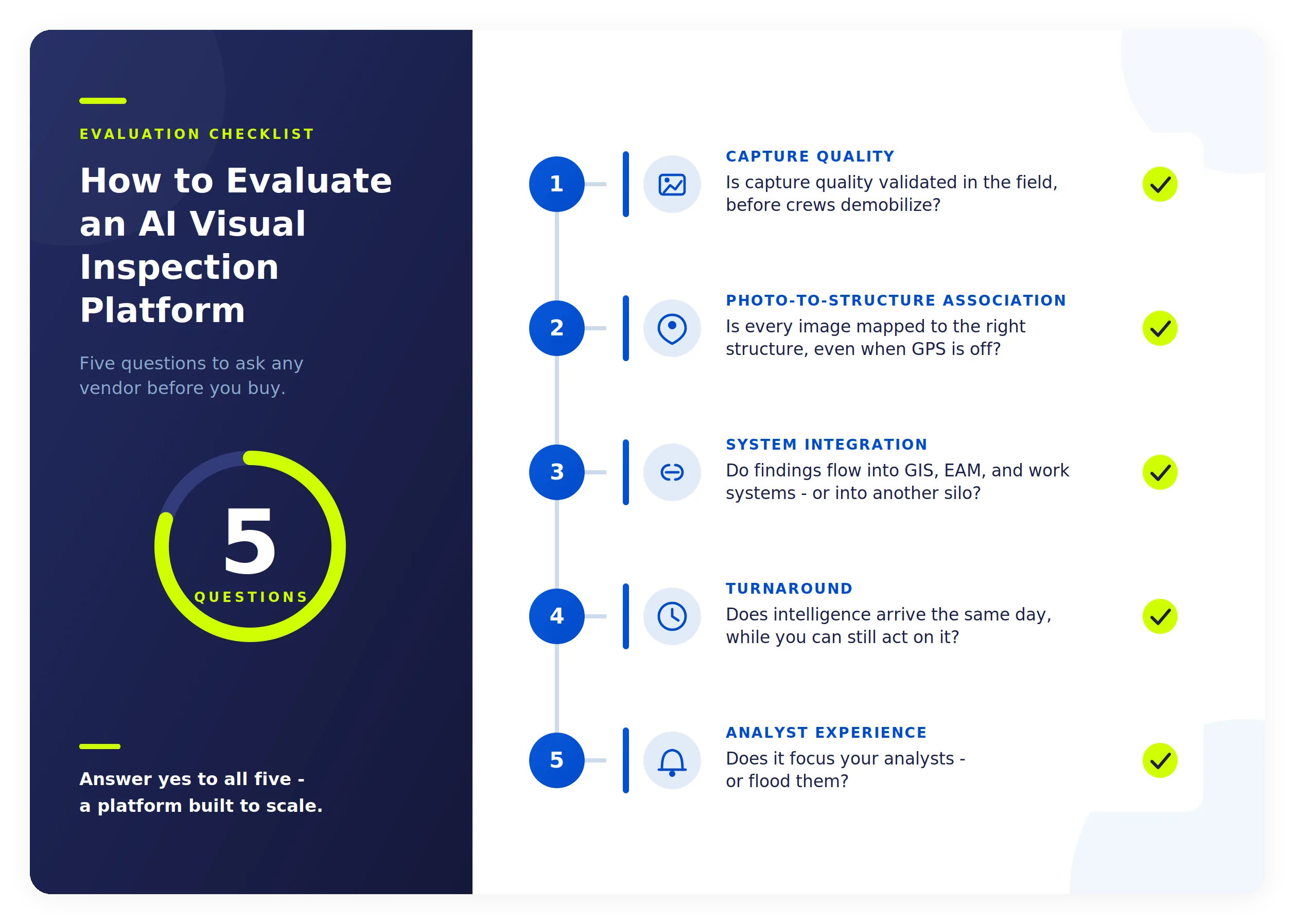 EVALUATION CHECKLIST

How to Evaluate an AI Visual Inspection Platform

Five questions to ask any vendor before you buy.

5
QUESTIONS

Answer yes to all five - a platform built to scale.

1

CAPTURE QUALITY
Is capture quality validated in the field, before crews demobilize?

2

PHOTO-TO-STRUCTURE ASSOCIATION
Is every image mapped to the right structure, even when GPS is off?

3

SYSTEM INTEGRATION
Do findings flow into GIS, EAM, and work systems - or into another silo?

4

TURNAROUND
Does intelligence arrive the same day, while you can still act on it?

5

ANALYST EXPERIENCE
Does it focus your analysts - or flood them?